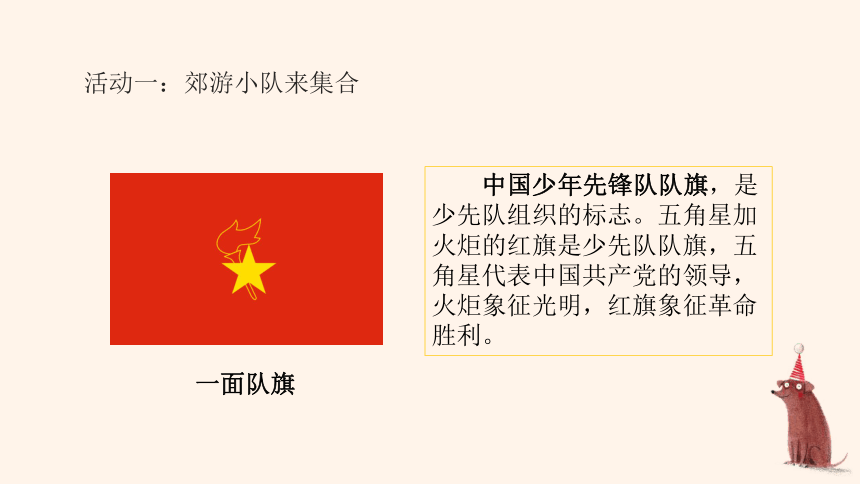 活动一：郊游小队来集合

一面队旗

中国少年先锋队队旗，是少先队组织的标志。五角星加火炬的红旗是少先队队旗，五角星代表中国共产党的领导，火炬象征光明，红旗象征革命胜利。